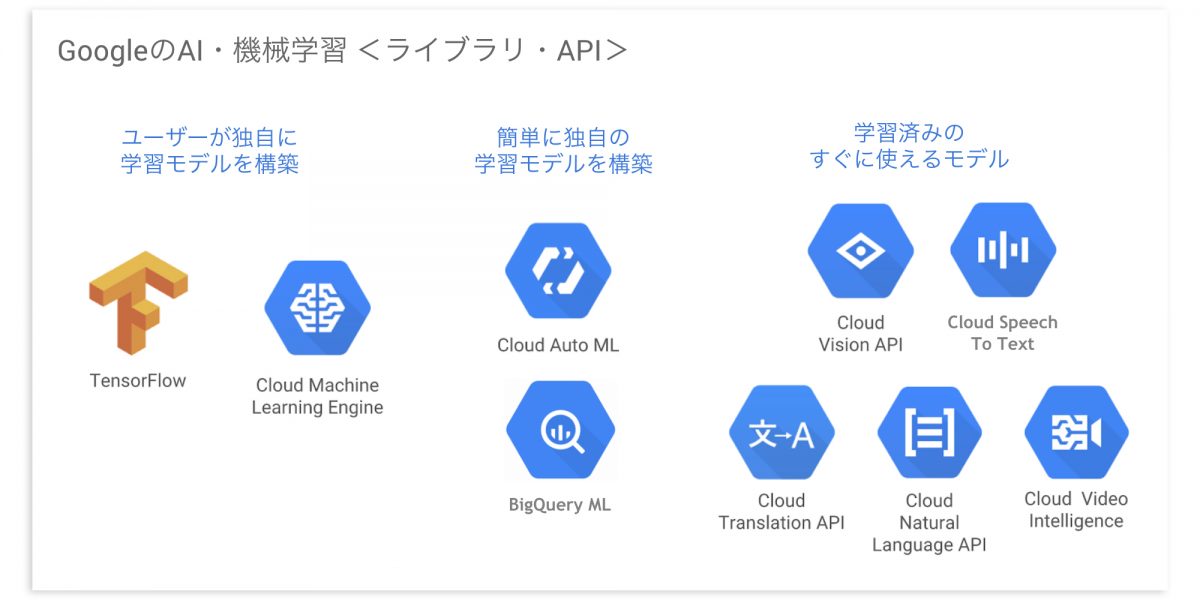 GoogleのAI・機械学習 ＜ライブラリ・API＞

ユーザーが独自に
学習モデルを構築

TensorFlow

Cloud Machine
Learning Engine

簡単に独自の
学習モデルを構築

Cloud Auto ML

BigQuery ML

学習済みの
すぐに使えるモデル

Cloud
Vision API

Cloud Speech
To Text

文→A

Cloud
Translation API

Cloud
Natural
Language API

Cloud Video
Intelligence